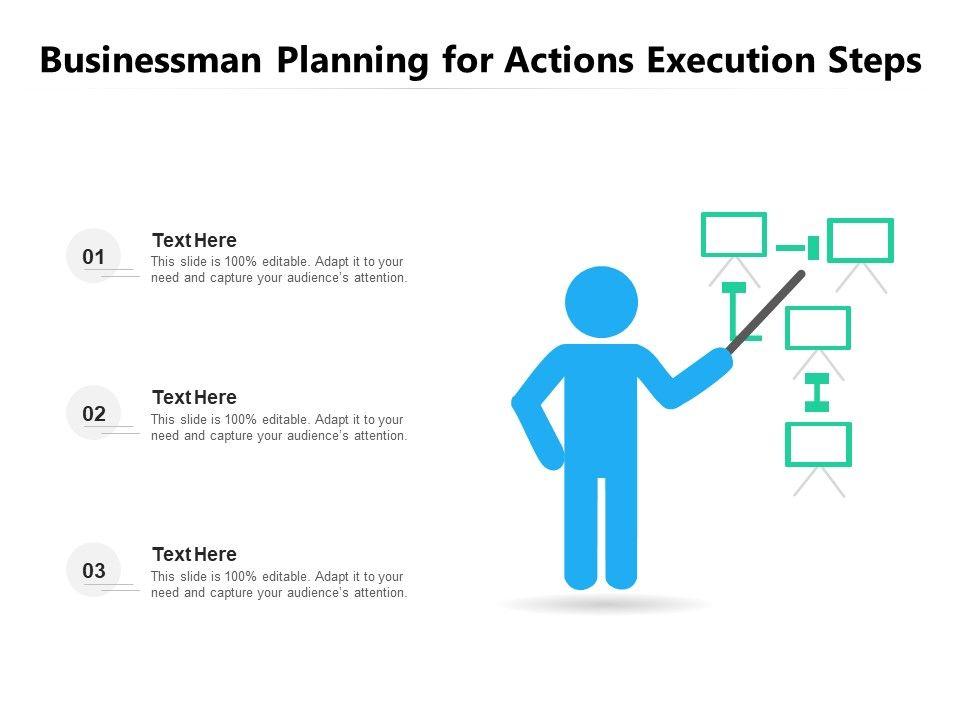 Businessman Planning for Actions Execution Steps

01

Text Here

This slide is 100% editable. Adapt it to your need and capture your audience's attention.

02

Text Here

This slide is 100% editable. Adapt it to your need and capture your audience's attention.

03

Text Here

This slide is 100% editable. Adapt it to your need and capture your audience's attention.